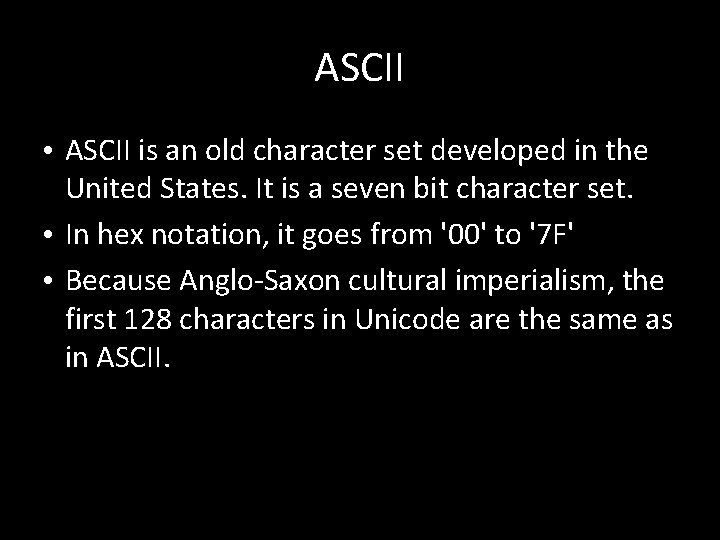 ASCII

• ASCII is an old character set developed in the United States. It is a seven bit character set.
• In hex notation, it goes from '00' to '7F'
• Because Anglo-Saxon cultural imperialism, the first 128 characters in Unicode are the same as in ASCII.